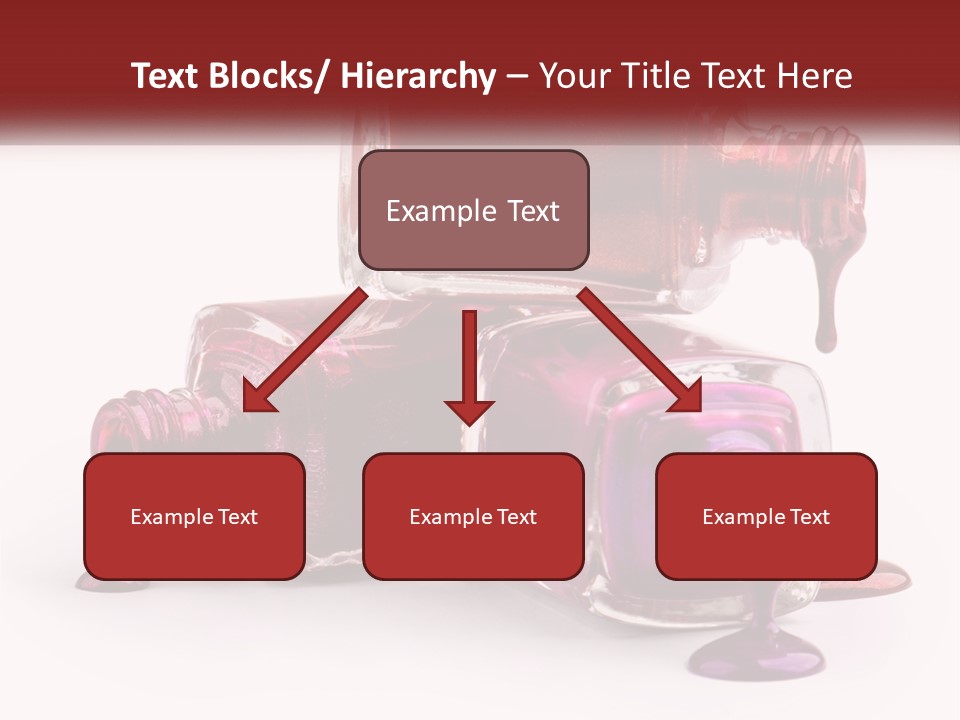 Text Blocks/ Hierarchy – Your Title Text Here

Example Text

Example Text

Example Text

Example Text